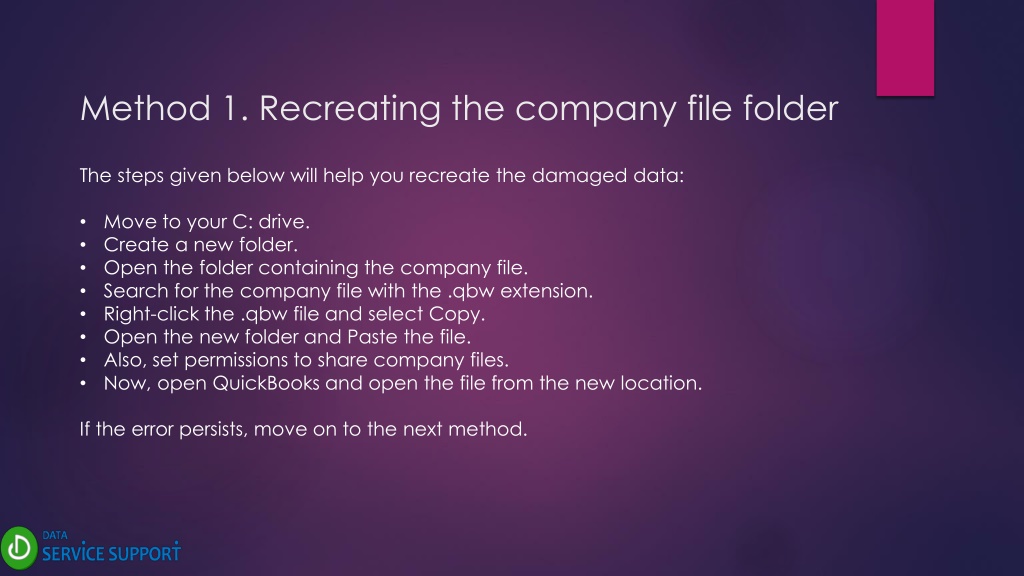 Method 1. Recreating the company file folder

The steps given below will help you recreate the damaged data:

• Move to your C: drive.
• Create a new folder.
• Open the folder containing the company file.
• Search for the company file with the .qbw extension.
• Right-click the .qbw file and select Copy.
• Open the new folder and Paste the file.
• Also, set permissions to share company files.
• Now, open QuickBooks and open the file from the new location.

If the error persists, move on to the next method.

DATA
SERVICE SUPPORT